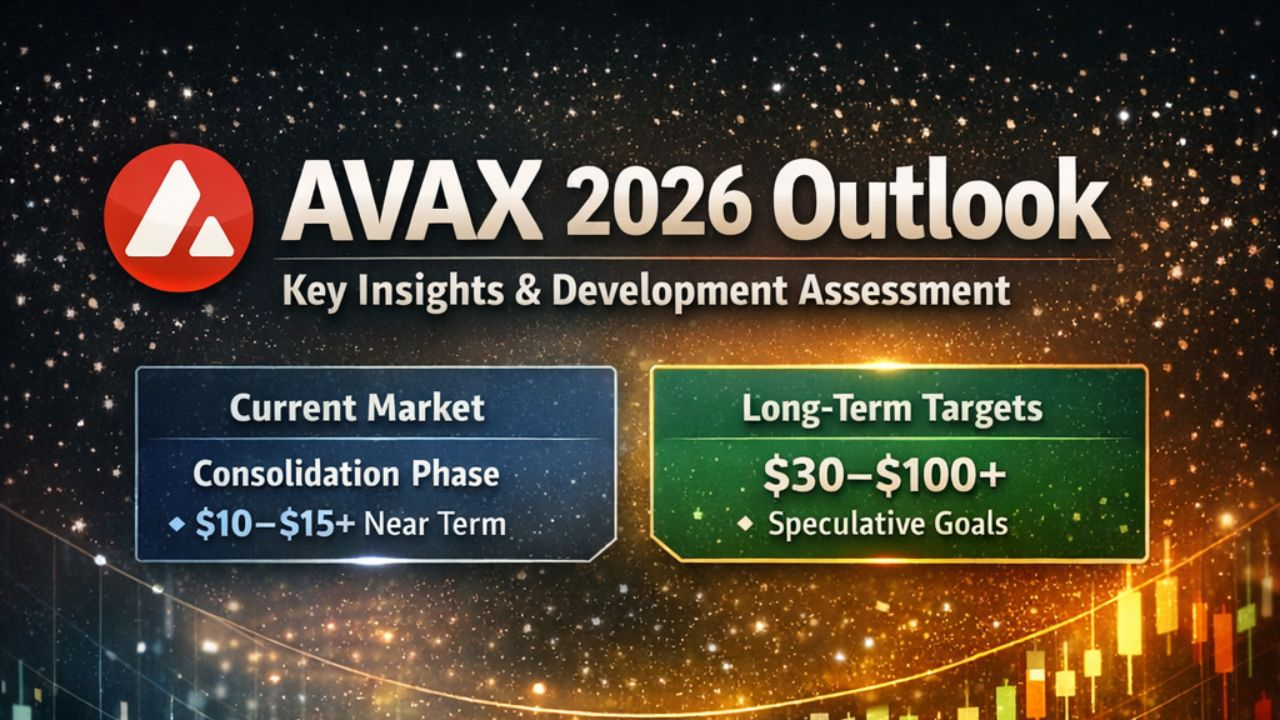 AVAX 2026 Outlook

Key Insights & Development Assessment

Current Market

Consolidation Phase

◆ \$10–\$15+ Near Term

Long-Term Targets

\$30–\$100+

◆ Speculative Goals